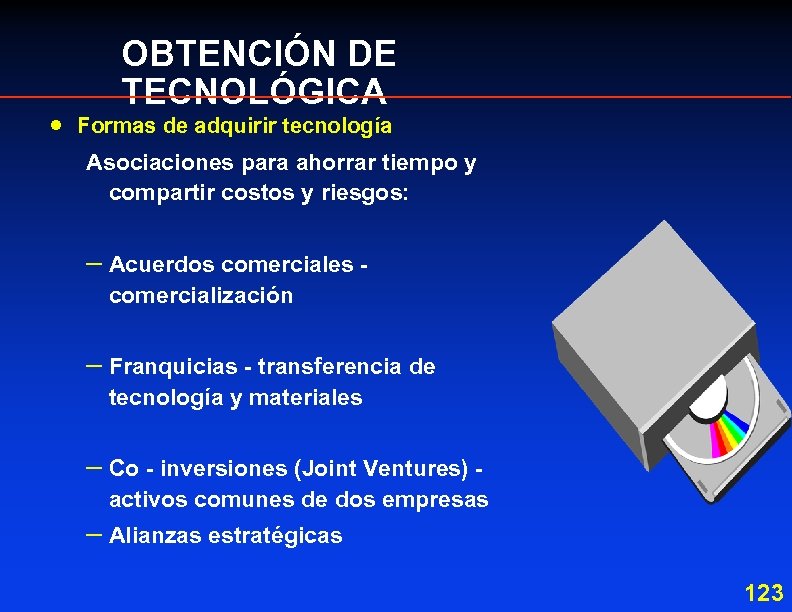 OBTENCIÓN DE TECNOLÓGICA

• Formas de adquirir tecnología

Asociaciones para ahorrar tiempo y compartir costos y riesgos:

– Acuerdos comerciales - comercialización

– Franquicias - transferencia de tecnología y materiales

– Co - inversiones (Joint Ventures) - activos comunes de dos empresas

– Alianzas estratégicas

123